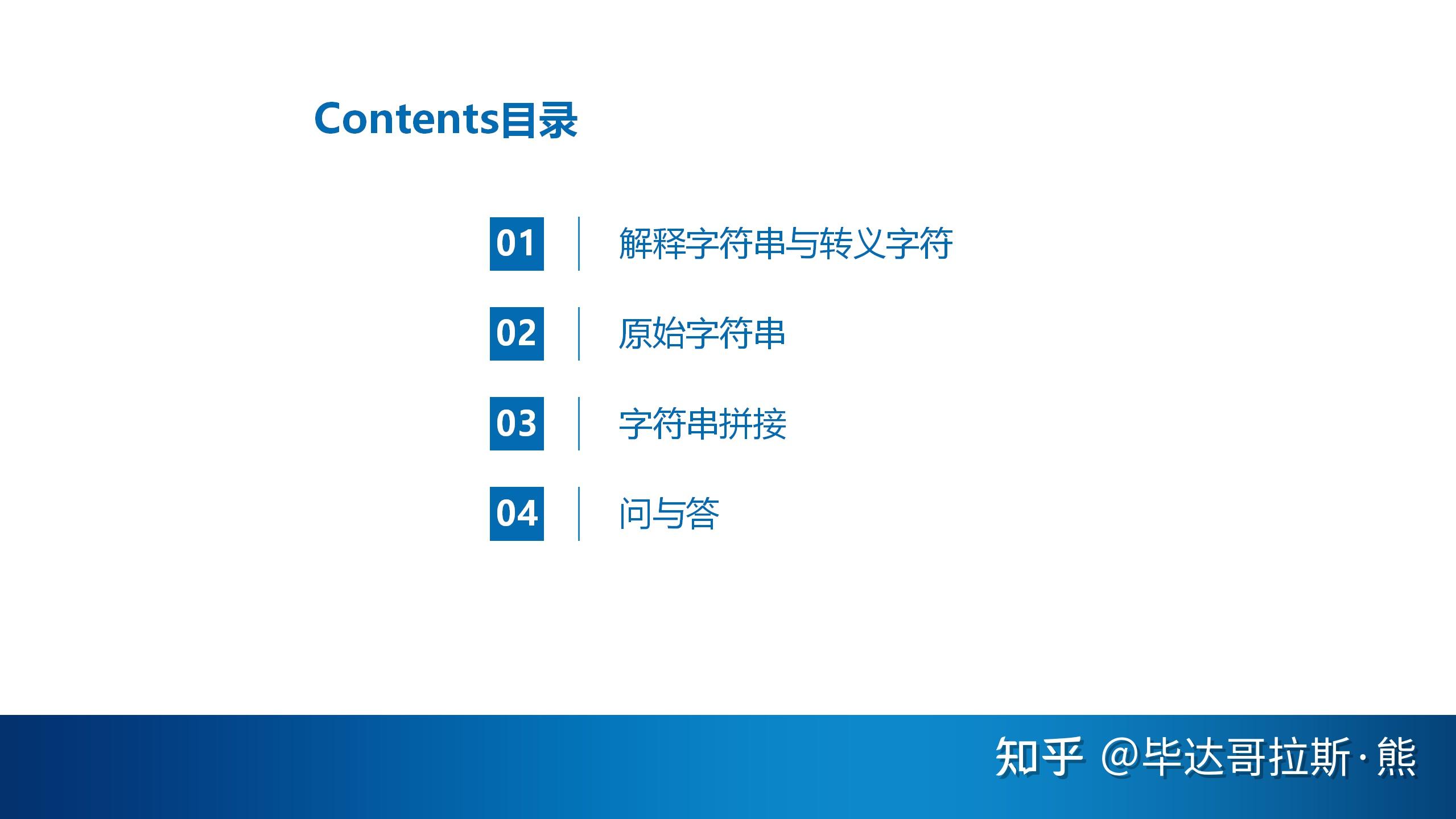 Contents目录

01 解释字符串与转义字符

02 原始字符串

03 字符串拼接

04 问与答

知乎 @毕达哥拉斯·熊